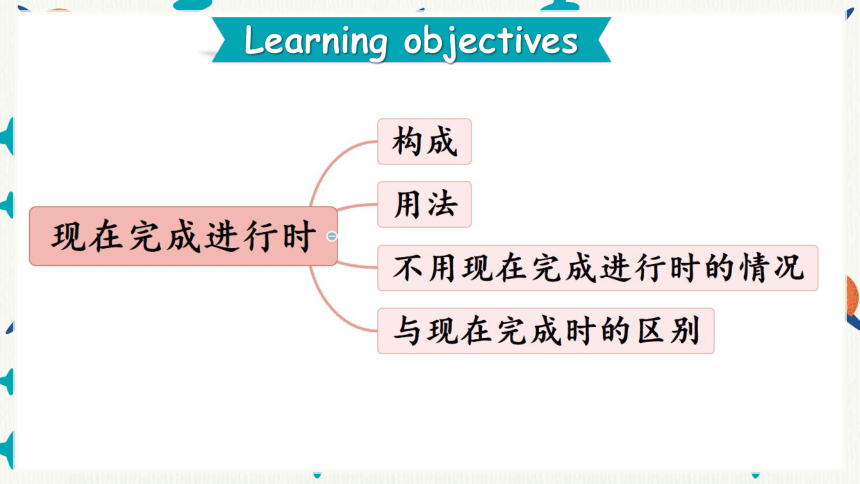 Learning objectives

现在完成进行时

构成

用法

不用现在完成进行时的情况

与现在完成时的区别